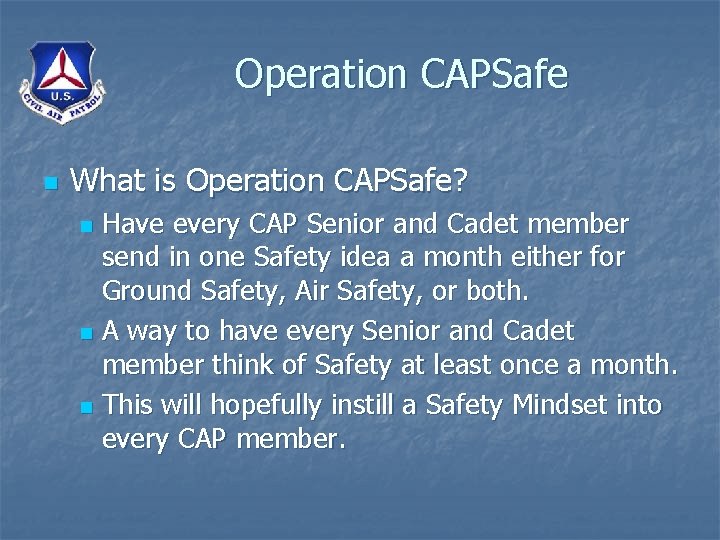 U.S.
CIVIL AIR PATROL

Operation CAPSafe

What is Operation CAPSafe?

Have every CAP Senior and Cadet member send in one Safety idea a month either for Ground Safety, Air Safety, or both.

A way to have every Senior and Cadet member think of Safety at least once a month.

This will hopefully instill a Safety Mindset into every CAP member.